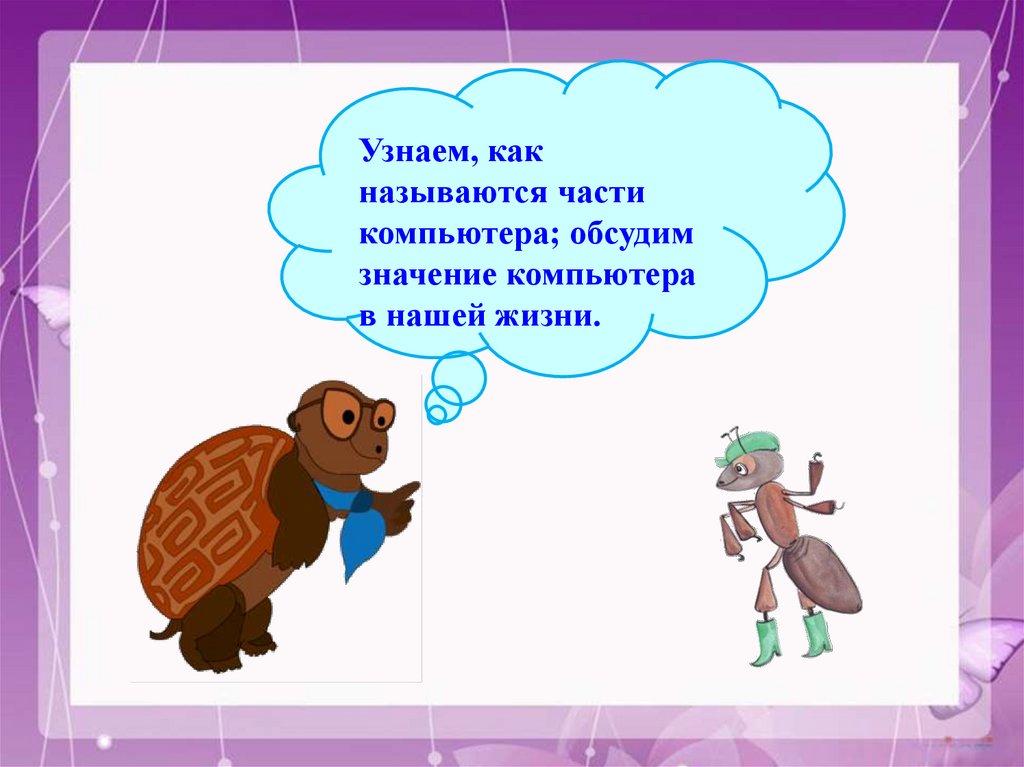 Узнаем, как называются части компьютера; обсудим значение компьютера в нашей жизни.